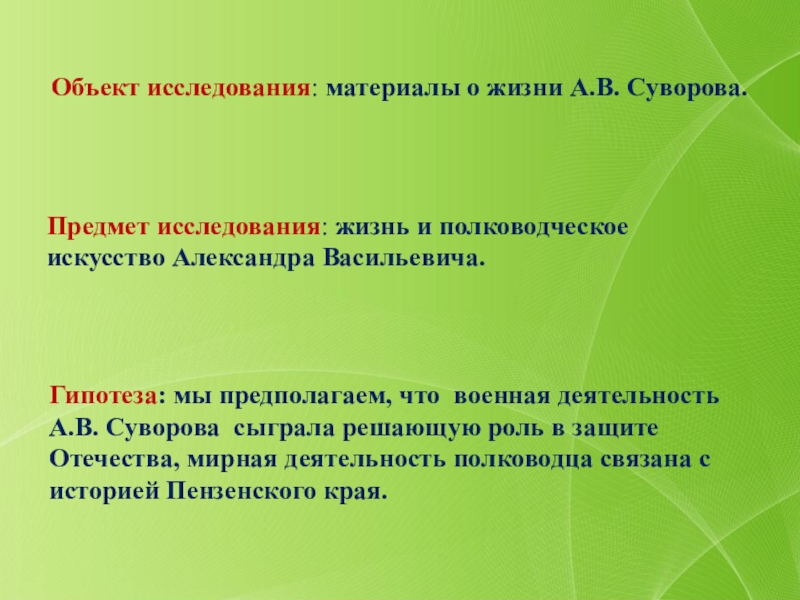 Объект исследования: материалы о жизни А.В. Суворова.

Предмет исследования: жизнь и полководческое искусство Александра Васильевича.

Гипотеза: мы предполагаем, что военная деятельность А.В. Суворова сыграла решающую роль в защите Отечества, мирная деятельность полководца связана с историей Пензенского края.